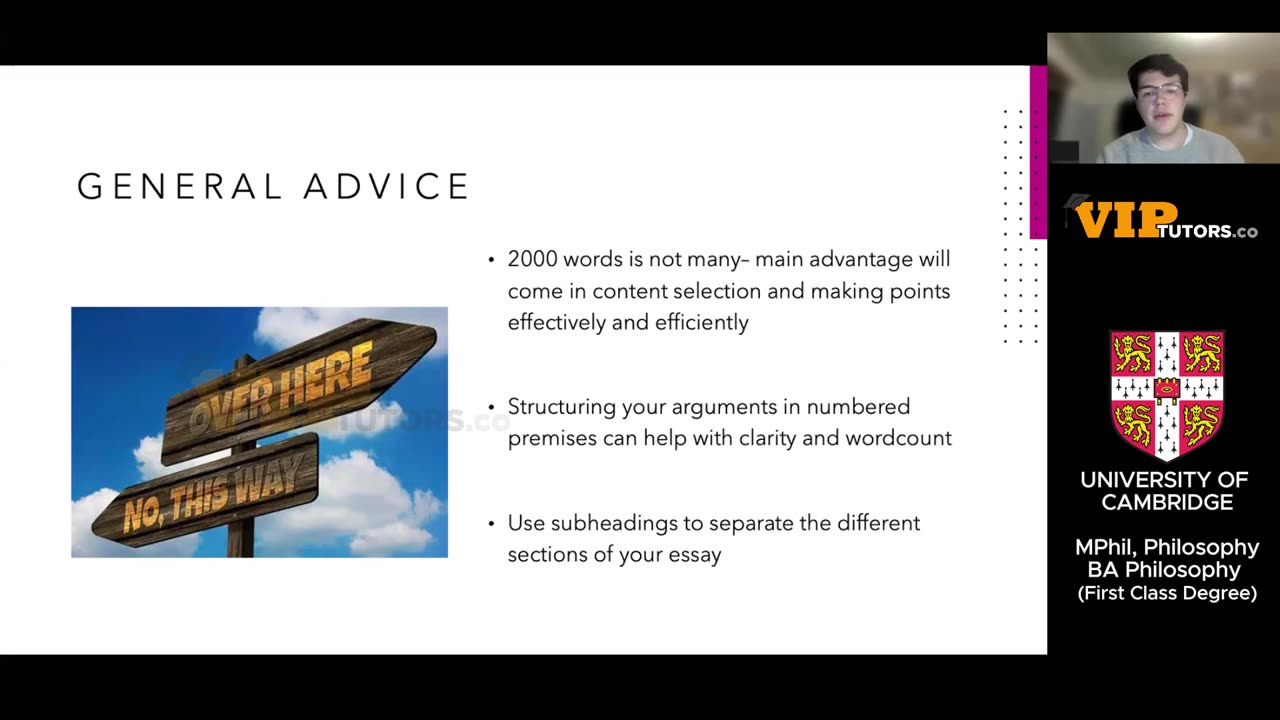 GENERAL ADVICE

OVER HERE

NO, THIS WAY

TUTORS.co

• 2000 words is not many– main advantage will come in content selection and making points effectively and efficiently

• Structuring your arguments in numbered premises can help with clarity and wordcount

• Use subheadings to separate the different sections of your essay

VIP TUTORS.co

UNIVERSITY OF CAMBRIDGE

MPhil, Philosophy
BA Philosophy
(First Class Degree)